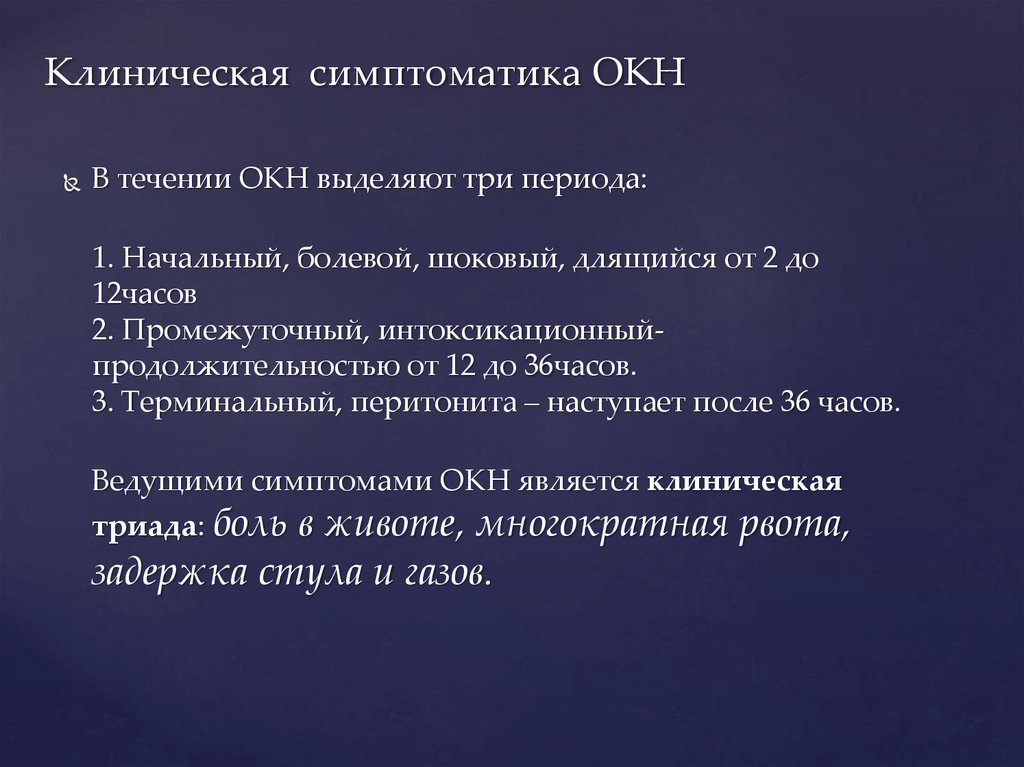 Клиническая симптоматика ОКН

В течении ОКН выделяют три периода:

1. Начальный, болевой, шоковый, длящийся от 2 до 12часов
2. Промежуточный, интоксикационный-продолжительностью от 12 до 36часов.
3. Терминальный, перитонита – наступает после 36 часов.

Ведущими симптомами ОКН является клиническая триада: боль в животе, многократная рвота, задержка стула и газов.